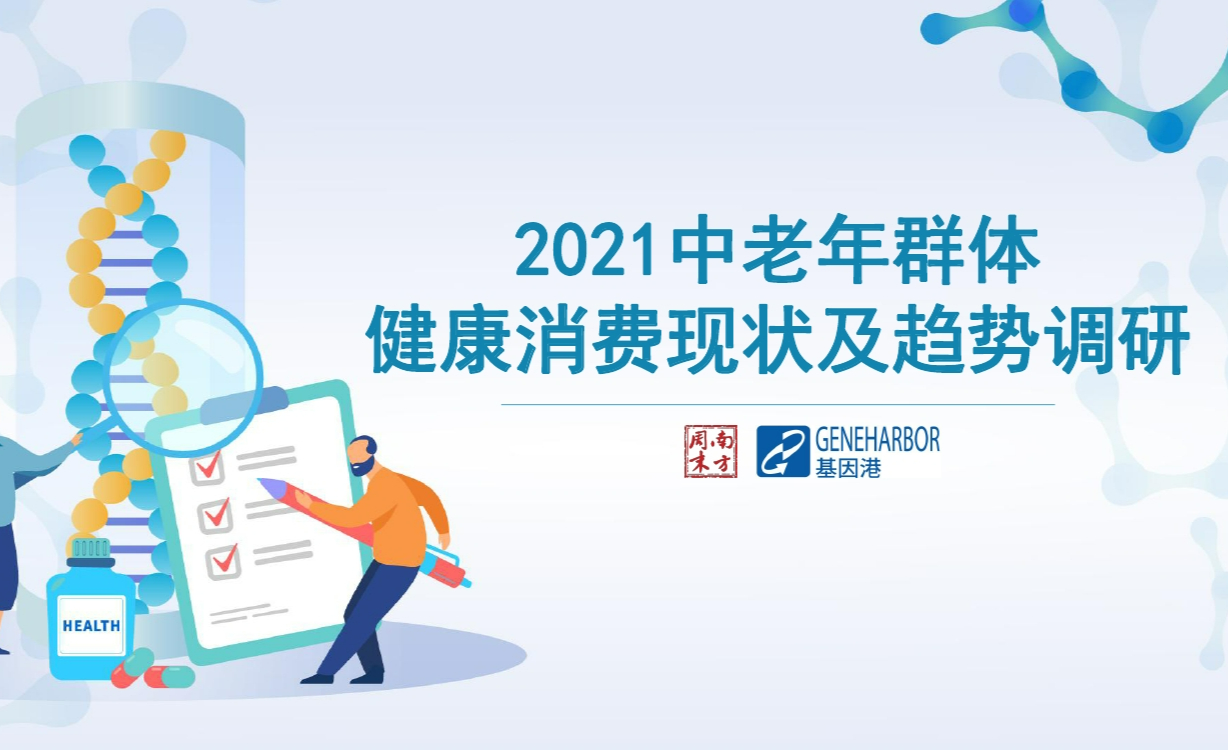 2021中老年群体
健康消费现状及趋势调研

南方周末

GENEHARBOR
基因港

HEALTH